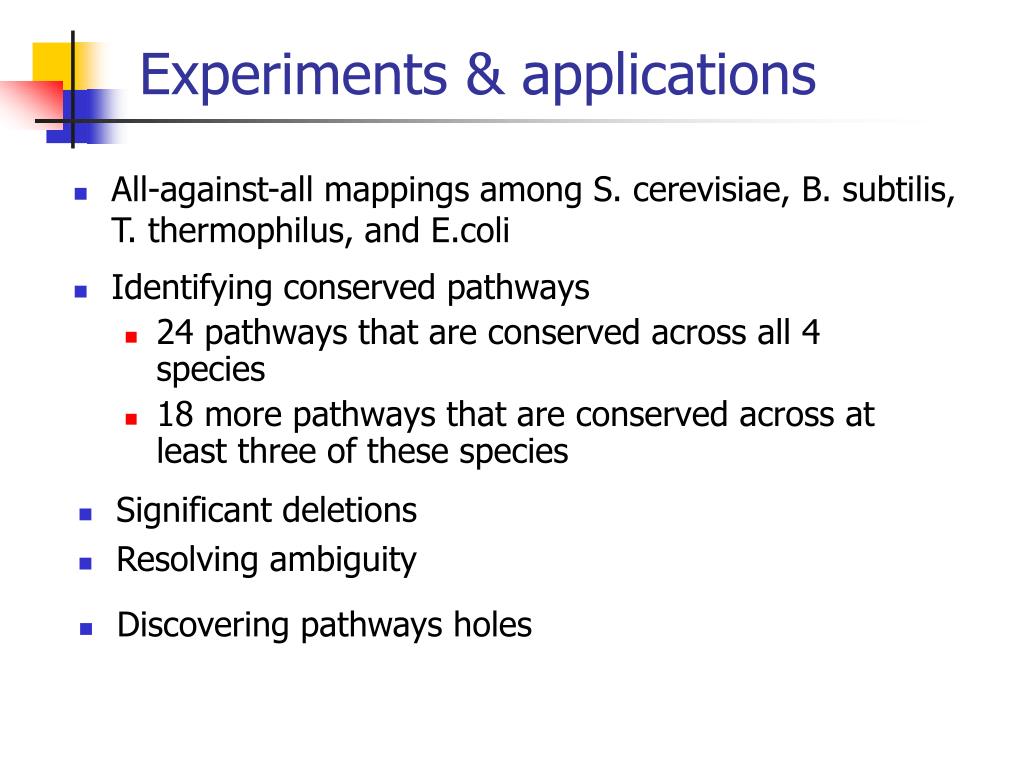 Experiments & applications

- All-against-all mappings among S. cerevisiae, B. subtilis, T. thermophilus, and E.coli
- Identifying conserved pathways
  - 24 pathways that are conserved across all 4 species
  - 18 more pathways that are conserved across at least three of these species
- Significant deletions
- Resolving ambiguity
- Discovering pathways holes